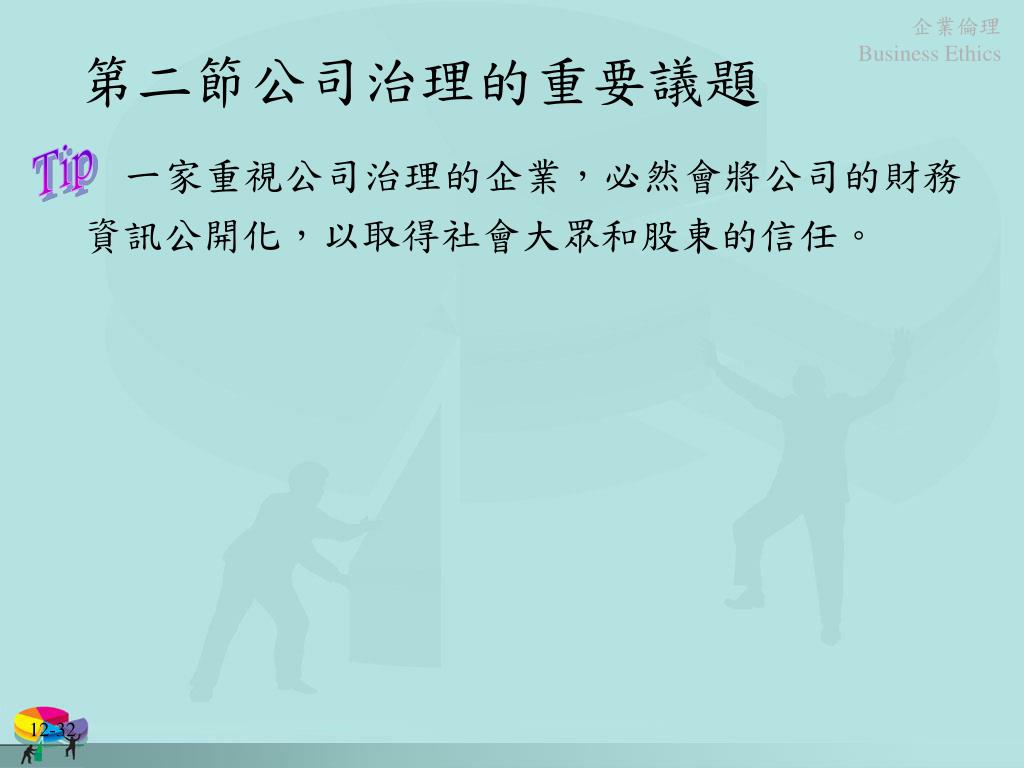 企業倫理
Business Ethics

第二節公司治理的重要議題

Tip 一家重視公司治理的企業，必然會將公司的財務資訊公開化，以取得社會大眾和股東的信任。

12-32